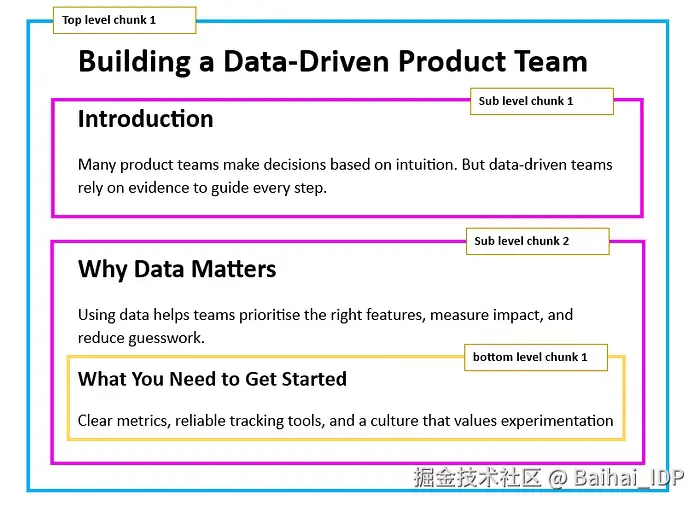 Top level chunk 1

Building a Data-Driven Product Team

Sub level chunk 1

Introduction

Many product teams make decisions based on intuition. But data-driven teams rely on evidence to guide every step.

Sub level chunk 2

Why Data Matters

Using data helps teams prioritise the right features, measure impact, and reduce guesswork.

bottom level chunk 1

What You Need to Get Started

Clear metrics, reliable tracking tools, and a culture that values experimentation

掘金技术社区 @ Baihai_IDP